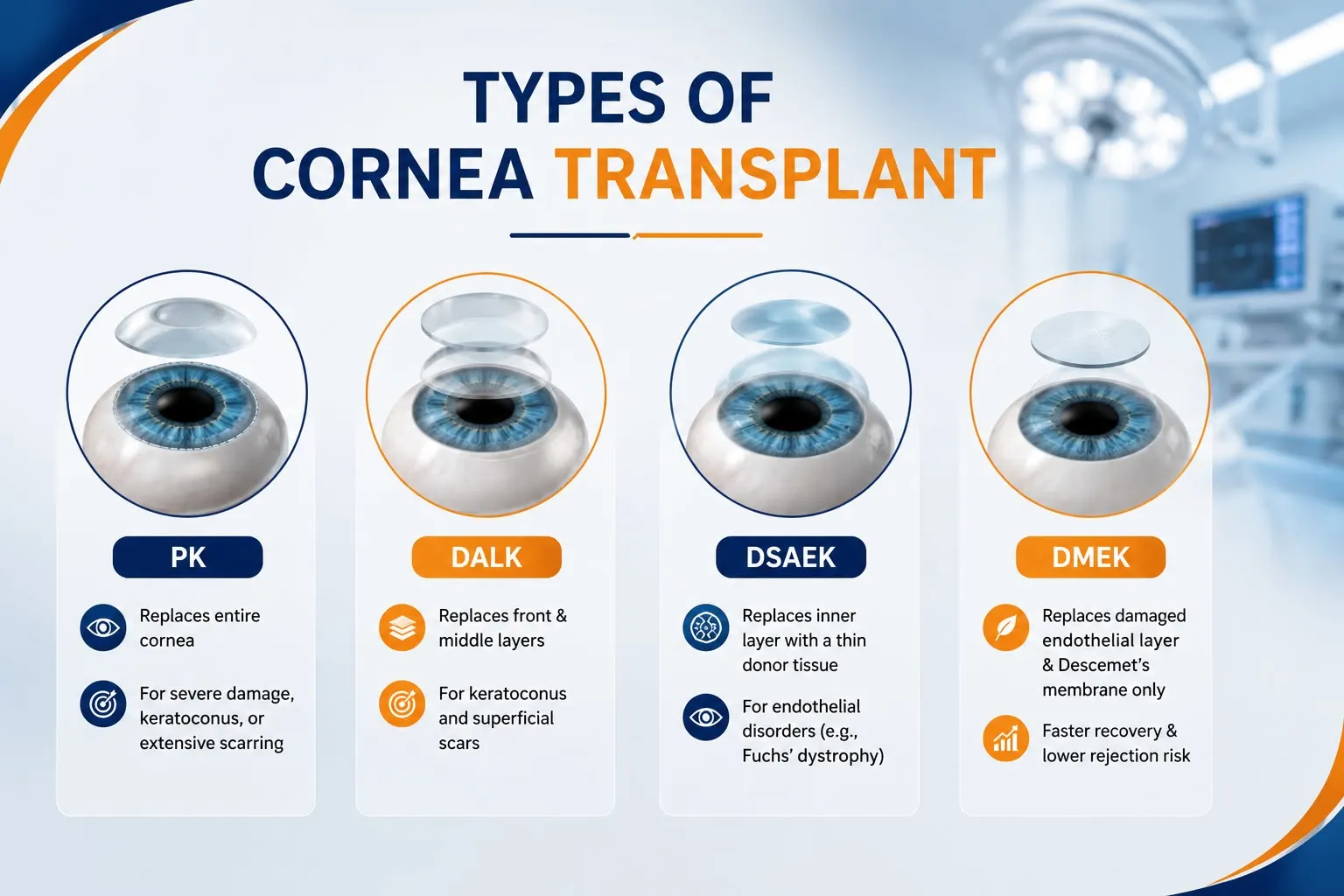 TYPES OF CORNEA TRANSPLANT

PK

Replaces entire cornea

For severe damage, keratoconus, or extensive scarring

DALK

Replaces front & middle layers

For keratoconus and superficial scars

DSAEK

Replaces inner layer with a thin donor tissue

For endothelial disorders (e.g., Fuchs' dystrophy)

DMEK

Replaces damaged endothelial layer & Descemet's membrane only

Faster recovery & lower rejection risk